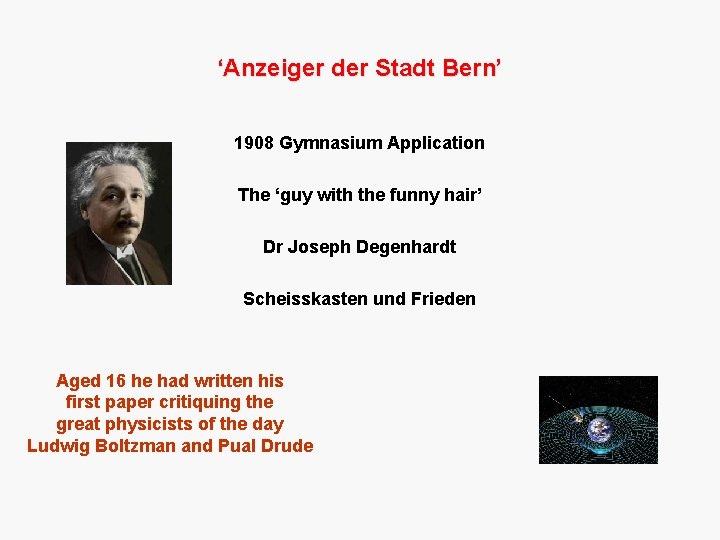 ‘Anzeiger der Stadt Bern’

1908 Gymnasium Application

The ‘guy with the funny hair’

Dr Joseph Degenhardt

Scheisskasten und Frieden

Aged 16 he had written his first paper critiquing the great physicists of the day Ludwig Boltzman and Pual Drude